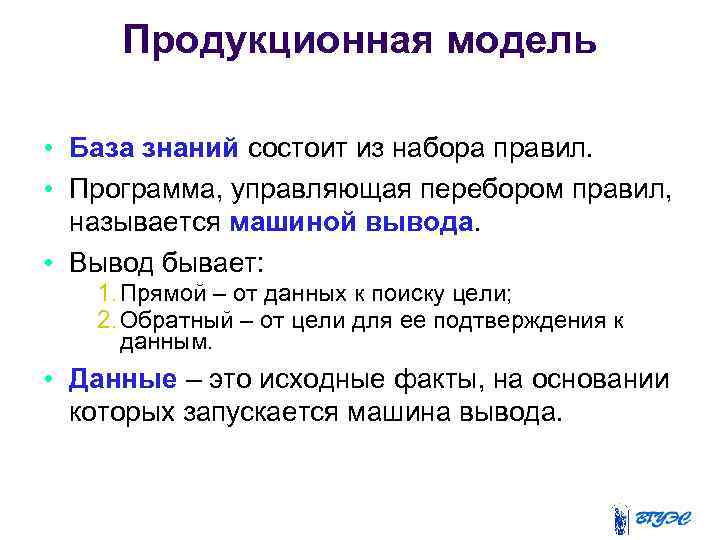 Продукционная модель

• База знаний состоит из набора правил.
• Программа, управляющая перебором правил, называется машиной вывода.
• Вывод бывает:
1. Прямой – от данных к поиску цели;
2. Обратный – от цели для ее подтверждения к данным.
• Данные – это исходные факты, на основании которых запускается машина вывода.

ВГУЭС